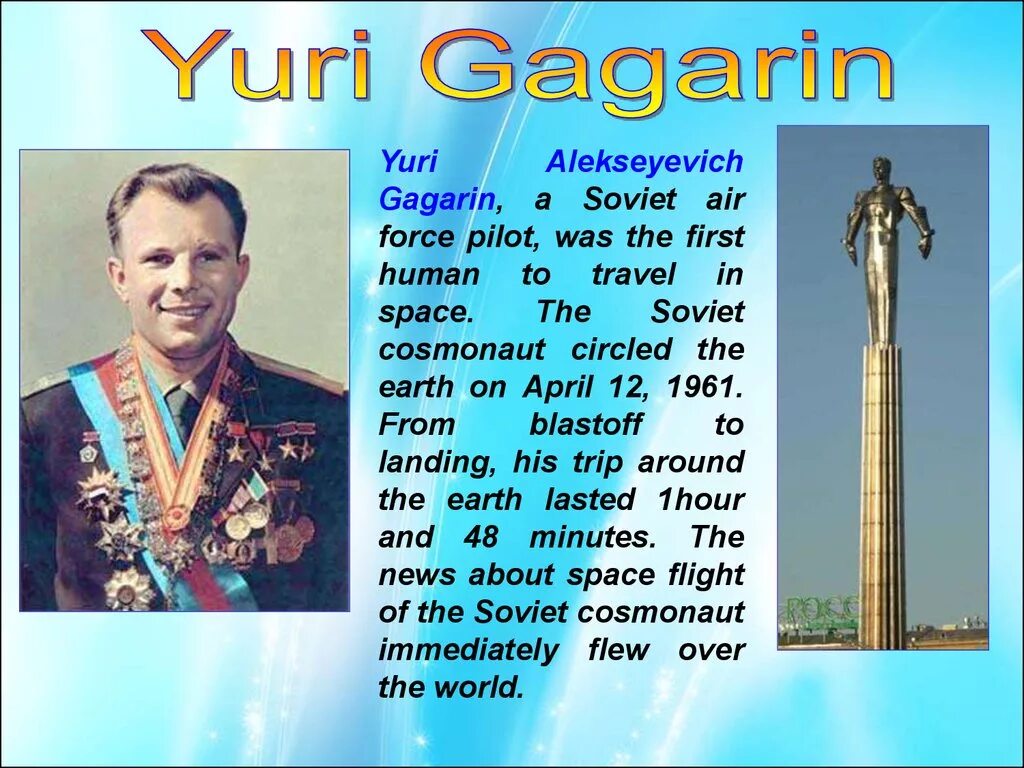 Yuri Gagarin

Yuri Alekseyevich Gagarin, a Soviet air force pilot, was the first human to travel in space. The Soviet cosmonaut circled the earth on April 12, 1961. From blastoff to landing, his trip around the earth lasted 1hour and 48 minutes. The news about space flight of the Soviet cosmonaut immediately flew over the world.

РОСС